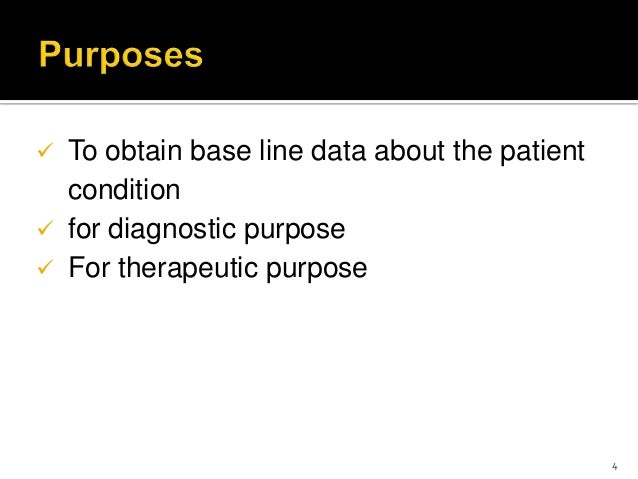 Purposes

✓ To obtain base line data about the patient condition
✓ for diagnostic purpose
✓ For therapeutic purpose

4